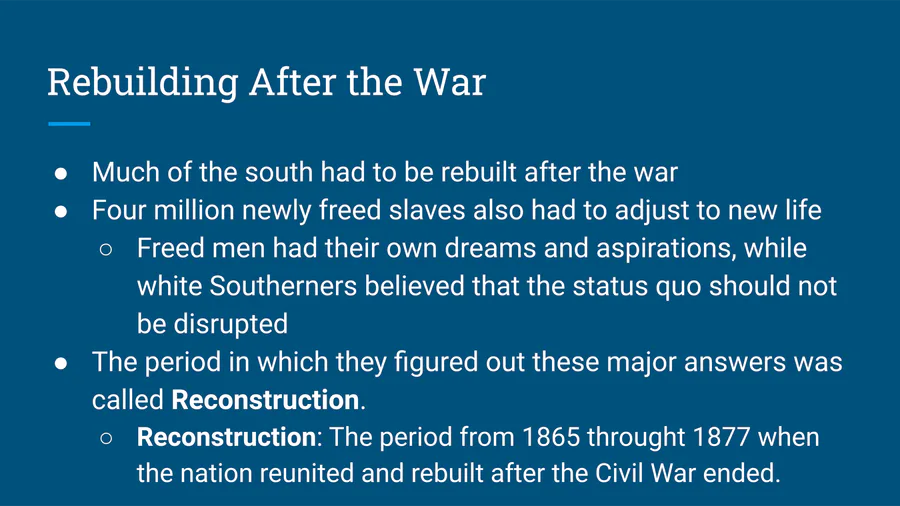 Rebuilding After the War

● Much of the south had to be rebuilt after the war
● Four million newly freed slaves also had to adjust to new life
○ Freed men had their own dreams and aspirations, while white Southerners believed that the status quo should not be disrupted
● The period in which they figured out these major answers was called **Reconstruction**.
○ **Reconstruction**: The period from 1865 throught 1877 when the nation reunited and rebuilt after the Civil War ended.